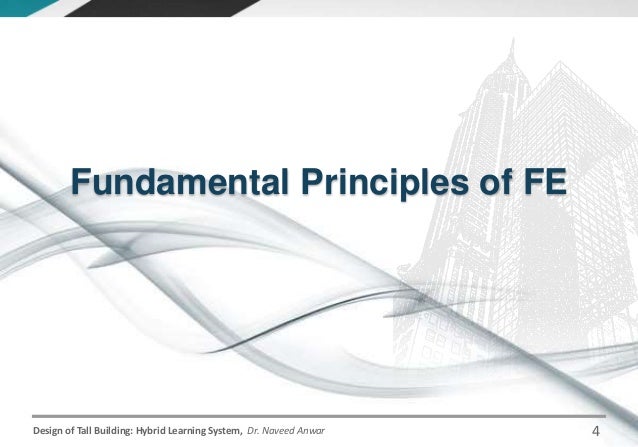 Fundamental Principles of FE

Design of Tall Building: Hybrid Learning System, Dr. Naveed Anwar

4